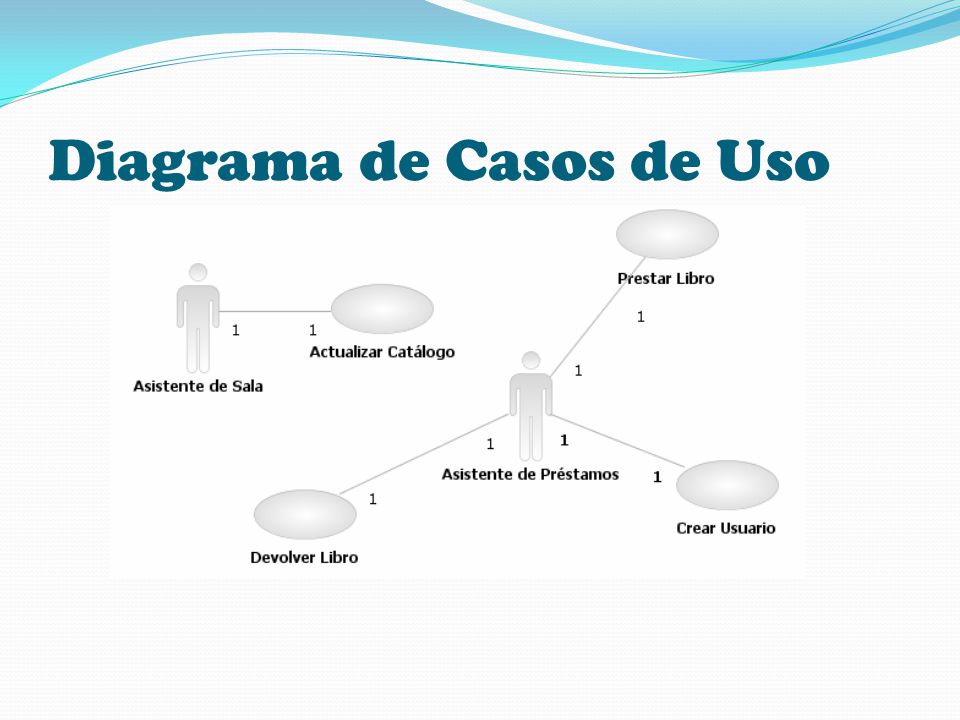 Diagrama de Casos de Uso

Prestar Libro

1

1

1

Actualizar Catálogo

Asistente de Sala

1

1

1

Asistente de Préstamos

1

1

Crear Usuario

Devolver Libro